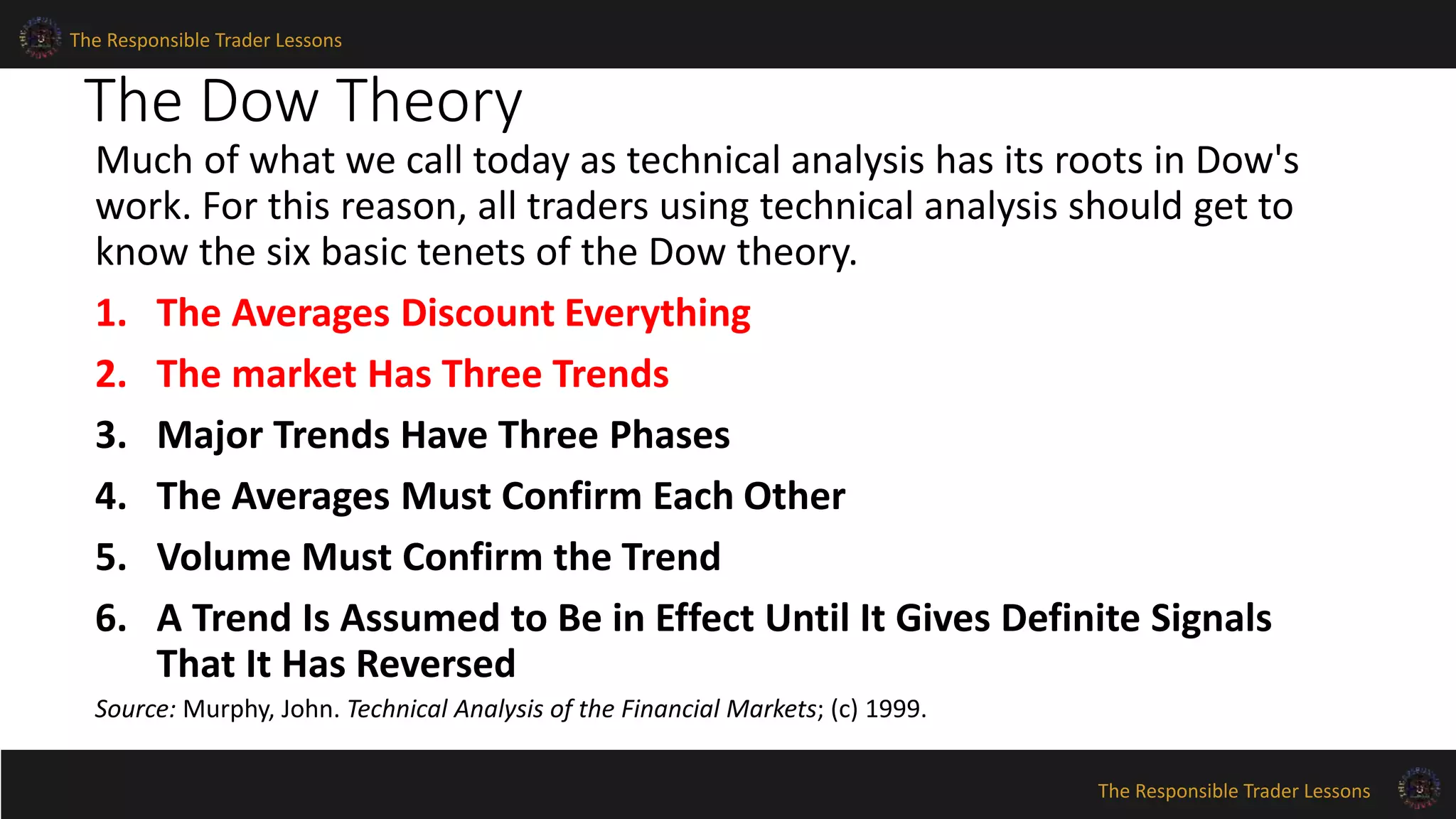 The Responsible Trader Lessons

The Dow Theory

Much of what we call today as technical analysis has its roots in Dow's work. For this reason, all traders using technical analysis should get to know the six basic tenets of the Dow theory.

1. The Averages Discount Everything
2. The market Has Three Trends
3. Major Trends Have Three Phases
4. The Averages Must Confirm Each Other
5. Volume Must Confirm the Trend
6. A Trend Is Assumed to Be in Effect Until It Gives Definite Signals That It Has Reversed

Source: Murphy, John. Technical Analysis of the Financial Markets; (c) 1999.

The Responsible Trader Lessons